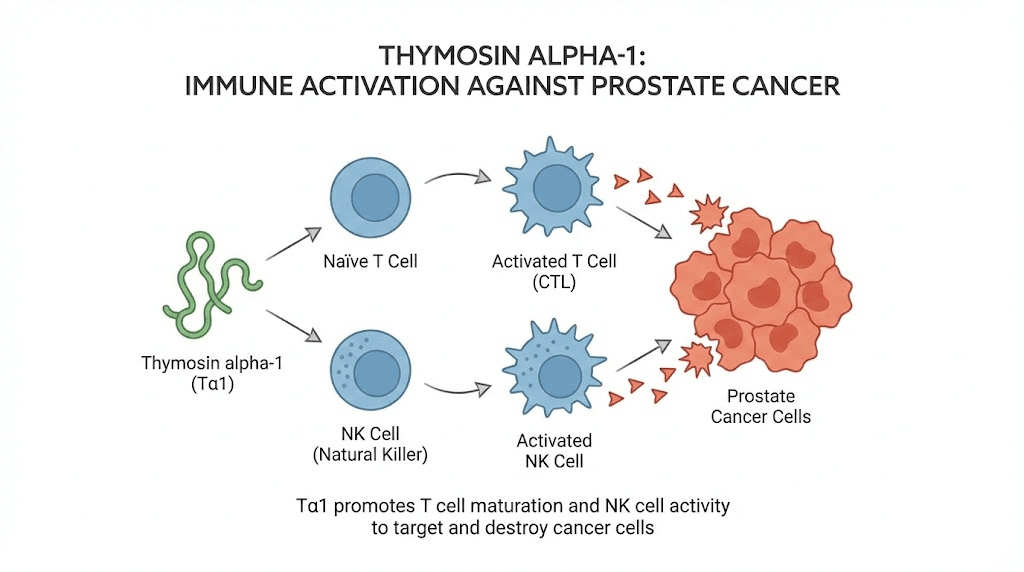 THYMOSIN ALPHA-1:
IMMUNE ACTIVATION AGAINST PROSTATE CANCER

Thymosin alpha-1
(Tα1)

Naïve T Cell

Activated T Cell
(CTL)

NK Cell
(Natural Killer)

Activated
NK Cell

Prostate
Cancer Cells

Tα1 promotes T cell maturation and NK cell activity to target and destroy cancer cells